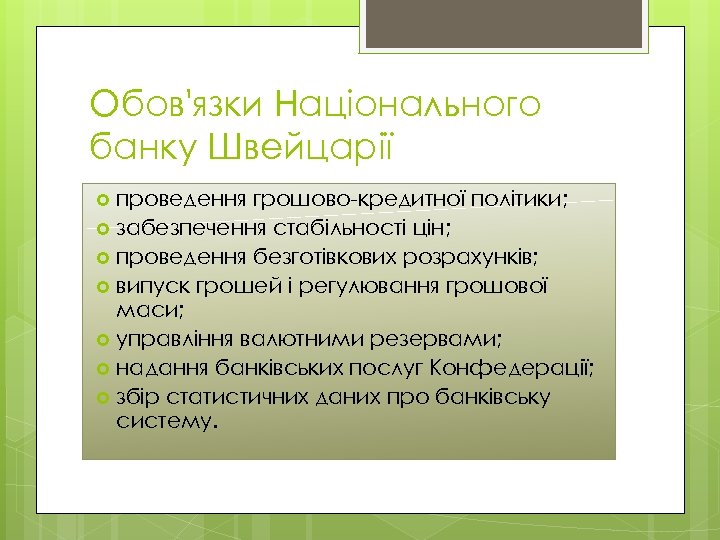 Обов'язки Національного банку Швейцарії

проведення грошово-кредитної політики;
забезпечення стабільності цін;
проведення безготівкових розрахунків;
випуск грошей і регулювання грошової маси;
управління валютними резервами;
надання банківських послуг Конфедерації;
збір статистичних даних про банківську систему.